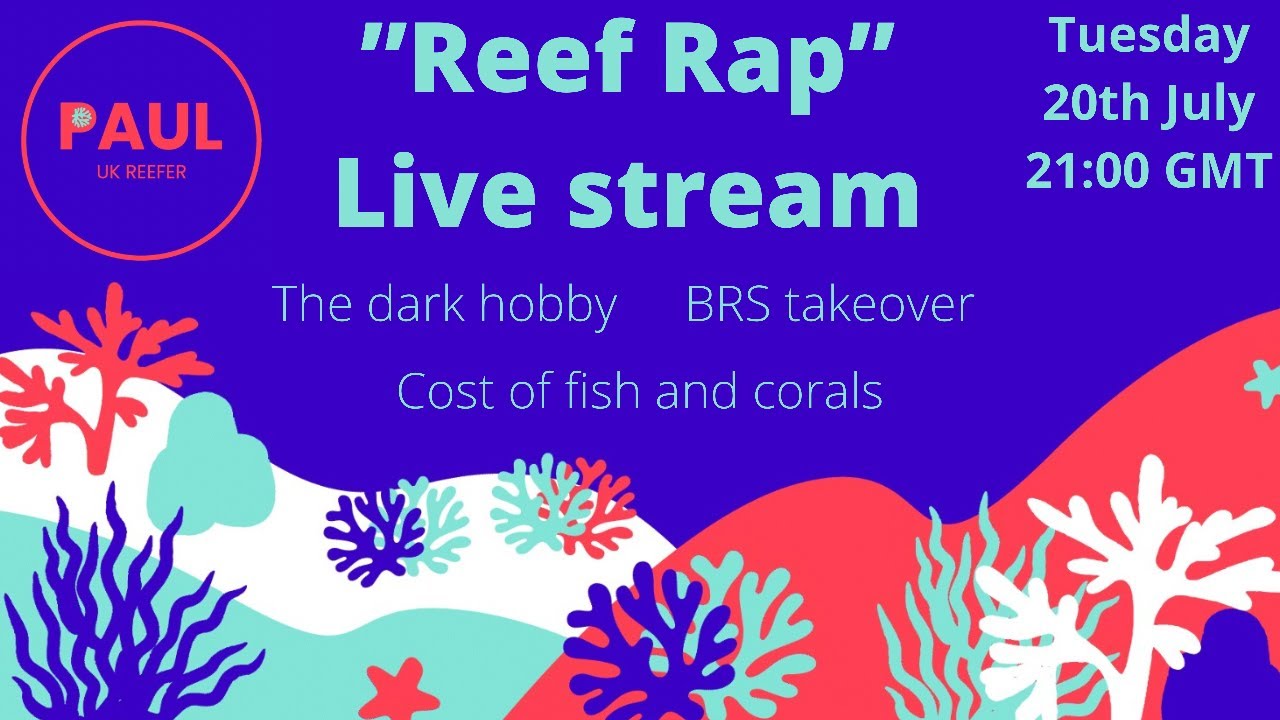 PAUL
UK REEFER

"Reef Rap"
Live stream

Tuesday
20th July
21:00 GMT

The dark hobby

BRS takeover

Cost of fish and corals